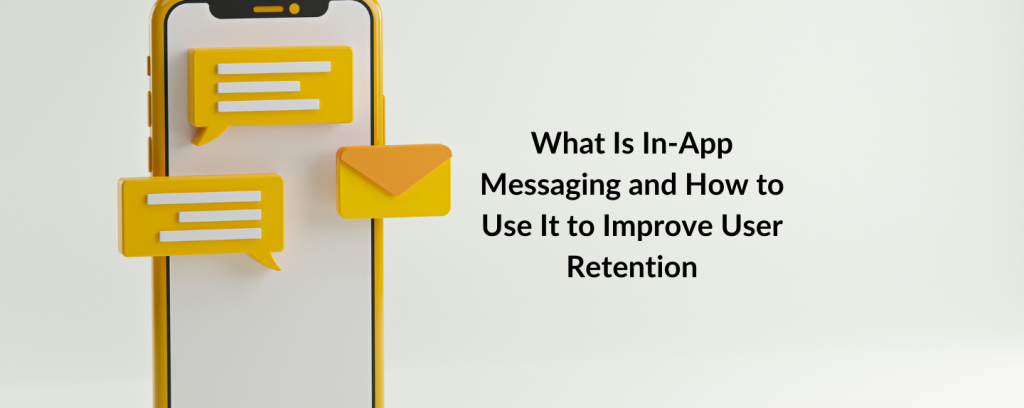 What Is In-App Messaging and How to Use It to Improve User Retention